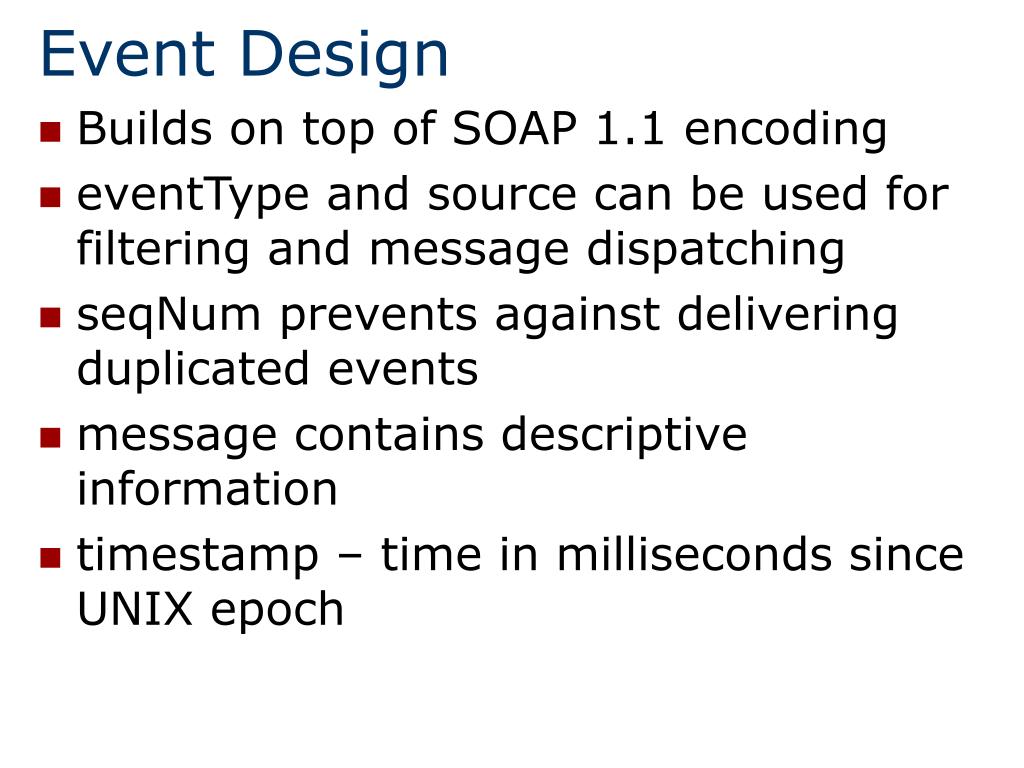 Event Design

- Builds on top of SOAP 1.1 encoding
- eventType and source can be used for filtering and message dispatching
- seqNum prevents against delivering duplicated events
- message contains descriptive information
- timestamp – time in milliseconds since UNIX epoch